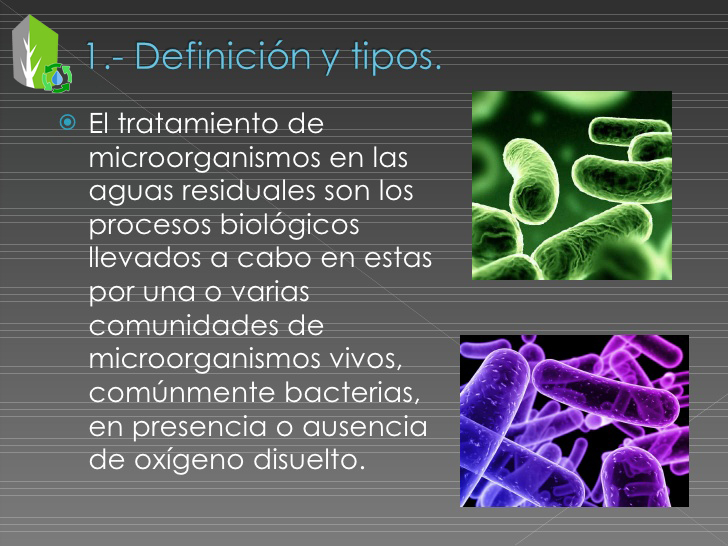 1.- Definición y tipos.

El tratamiento de microorganismos en las aguas residuales son los procesos biológicos llevados a cabo en estas por una o varias comunidades de microorganismos vivos, comúnmente bacterias, en presencia o ausencia de oxígeno disuelto.